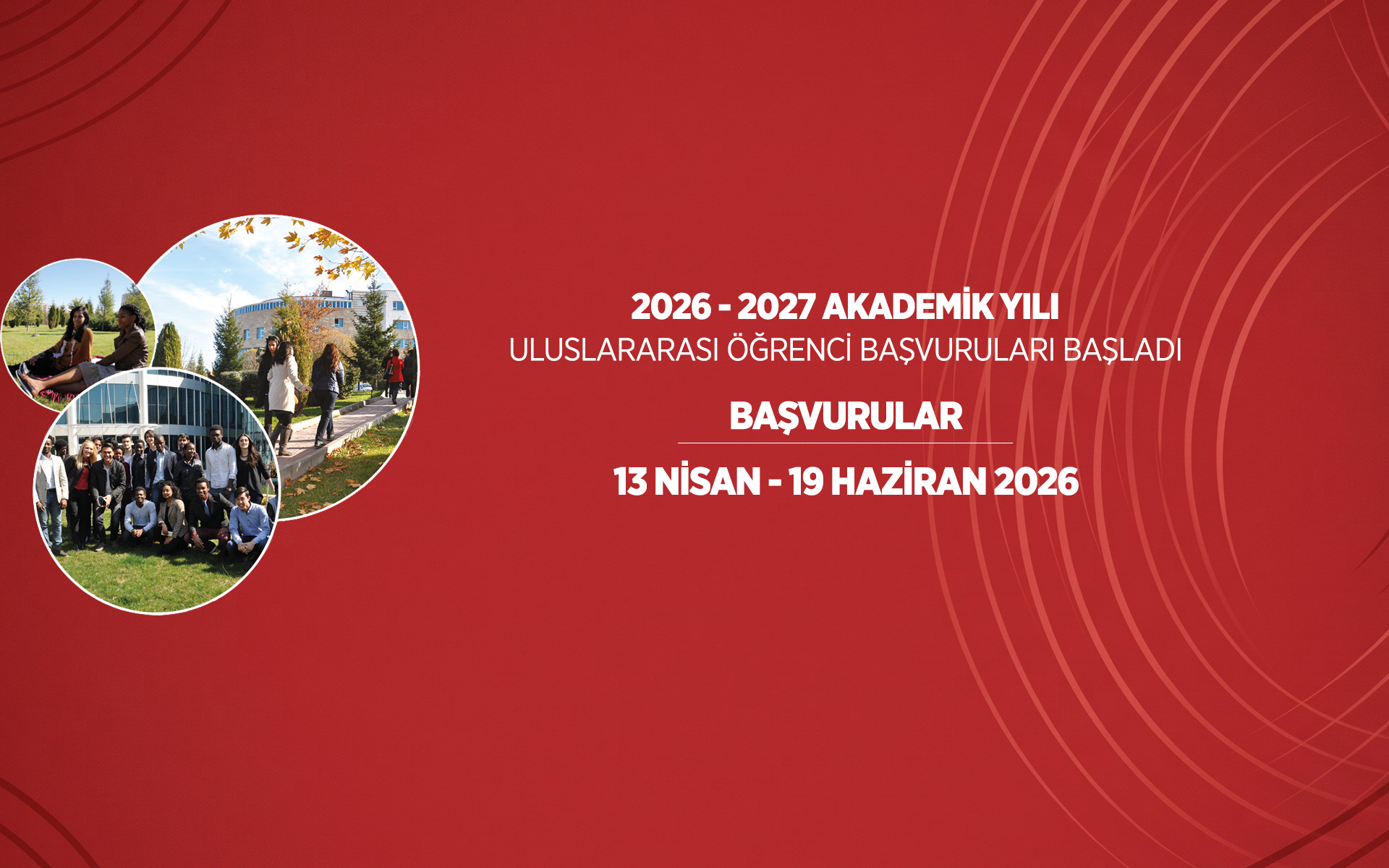 2026 - 2027 AKADEMİK YILI
ULUSLARARASI ÖĞRENCİ BAŞVURULARI BAŞLADI

BAŞVURULAR

13 NİSAN - 19 HAZİRAN 2026